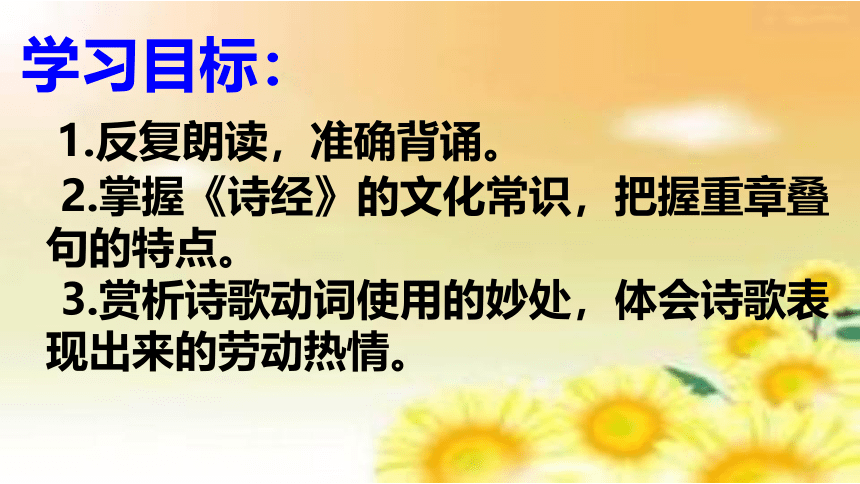 学习目标：

1.反复朗读，准确背诵。

2.掌握《诗经》的文化常识，把握重章叠句的特点。

3.赏析诗歌动词使用的妙处，体会诗歌表现出来的劳动热情。